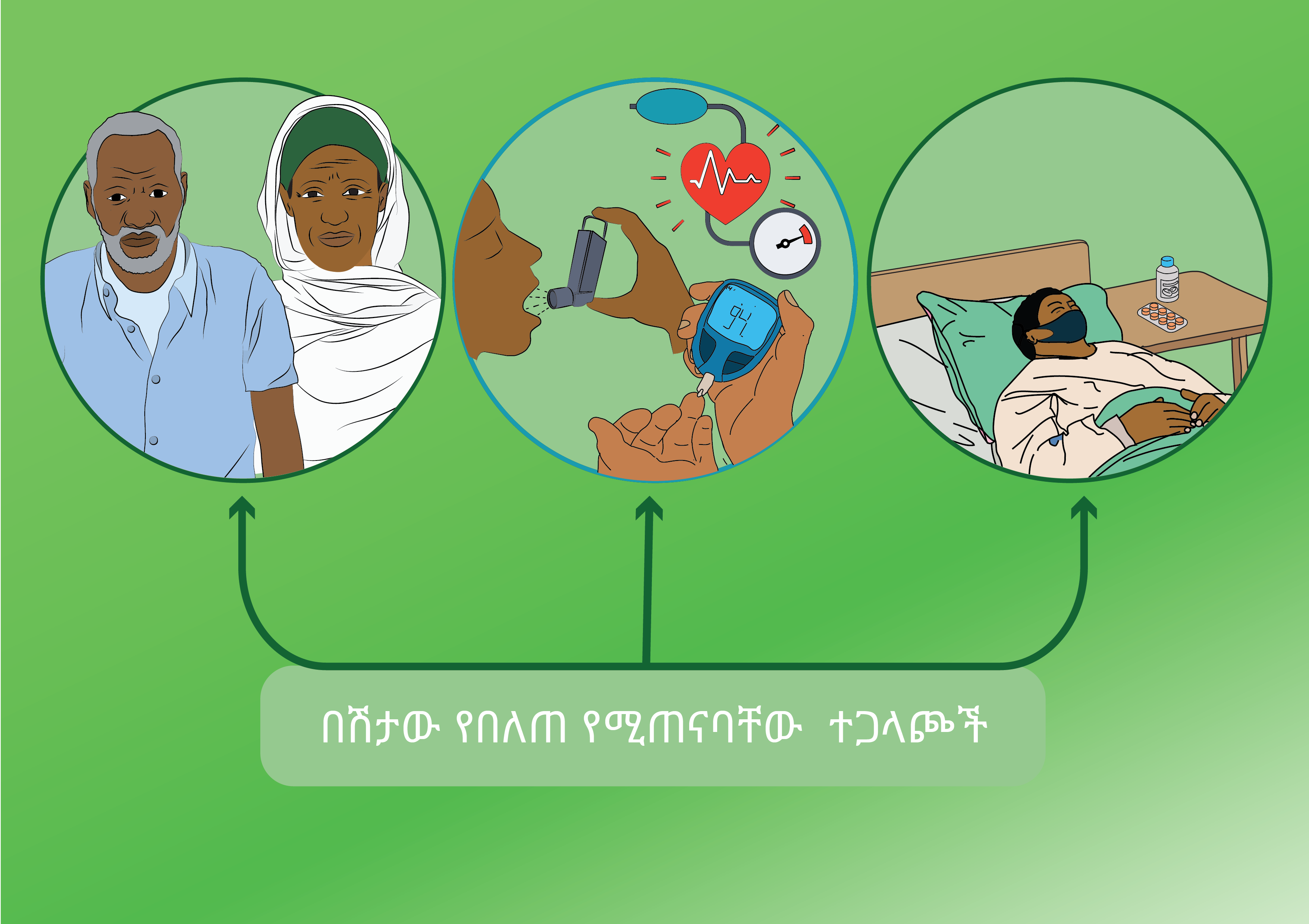 94

በሽታው የበለጠ የሚጠናባቸው ተጋላጮች